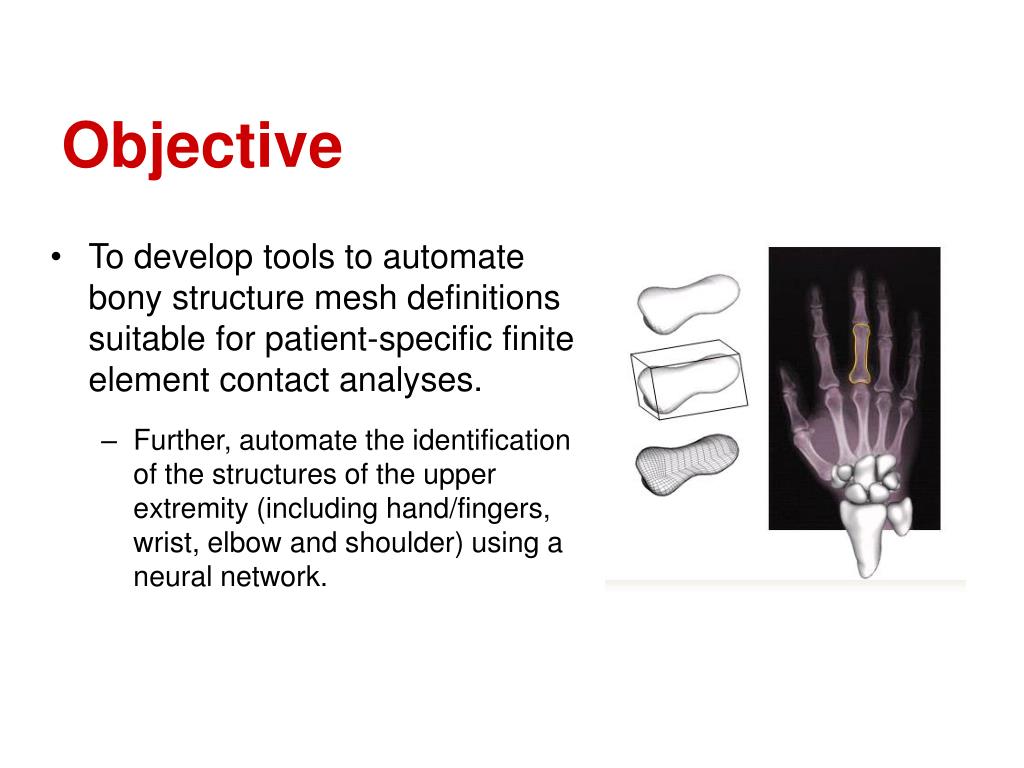 Objective

• To develop tools to automate bony structure mesh definitions suitable for patient-specific finite element contact analyses.

– Further, automate the identification of the structures of the upper extremity (including hand/fingers, wrist, elbow and shoulder) using a neural network.